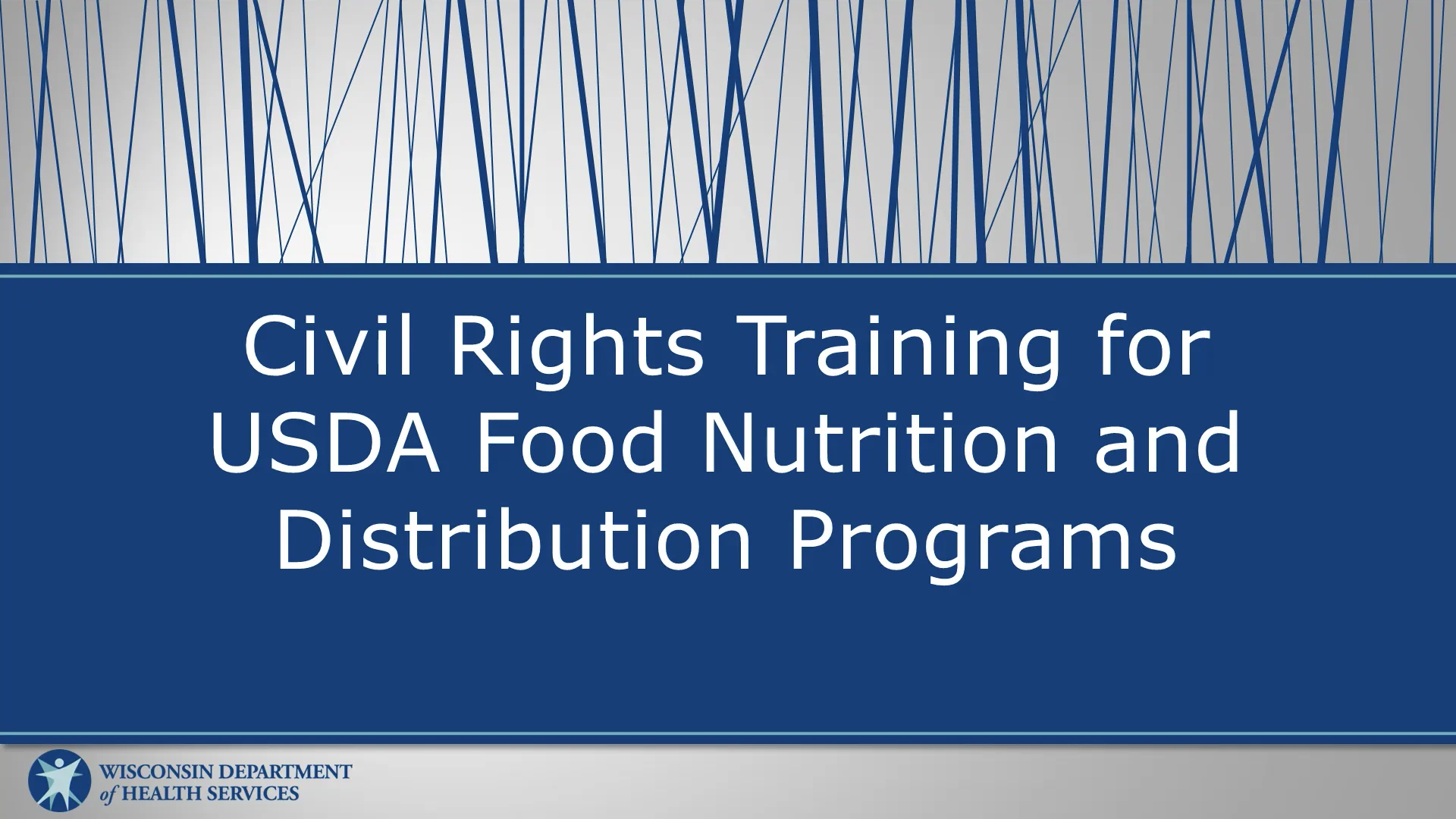 Civil Rights Training for USDA Food Nutrition and Distribution Programs

WISCONSIN DEPARTMENT of HEALTH SERVICES